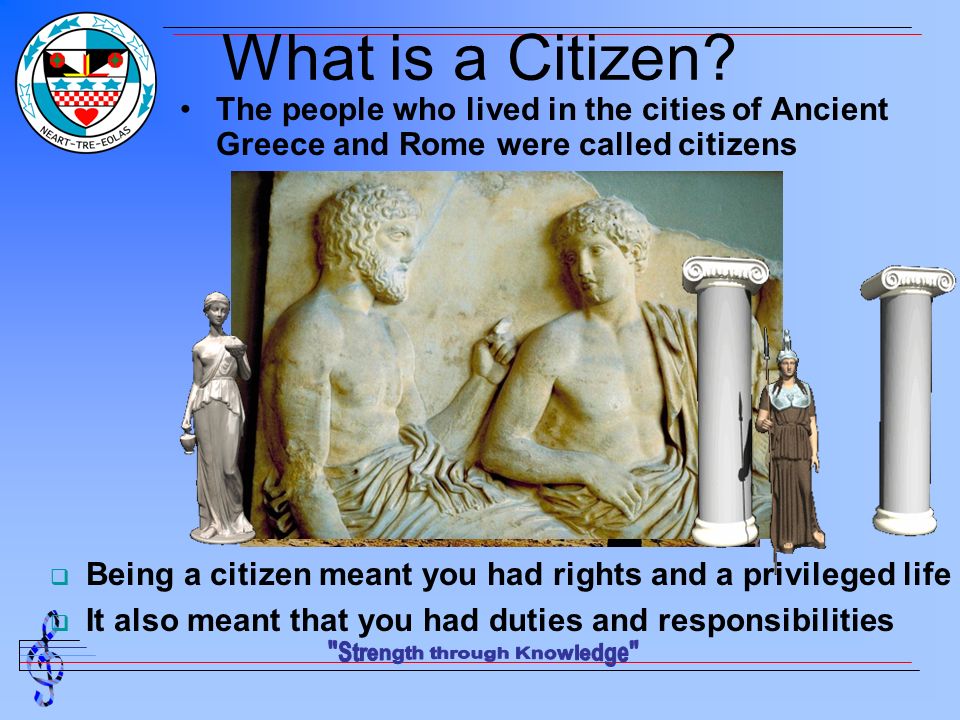 NEART-TRE-EOLAS

What is a Citizen?

• The people who lived in the cities of Ancient Greece and Rome were called citizens

❑ Being a citizen meant you had rights and a privileged life

❑ It also meant that you had duties and responsibilities

"Strength through Knowledge"